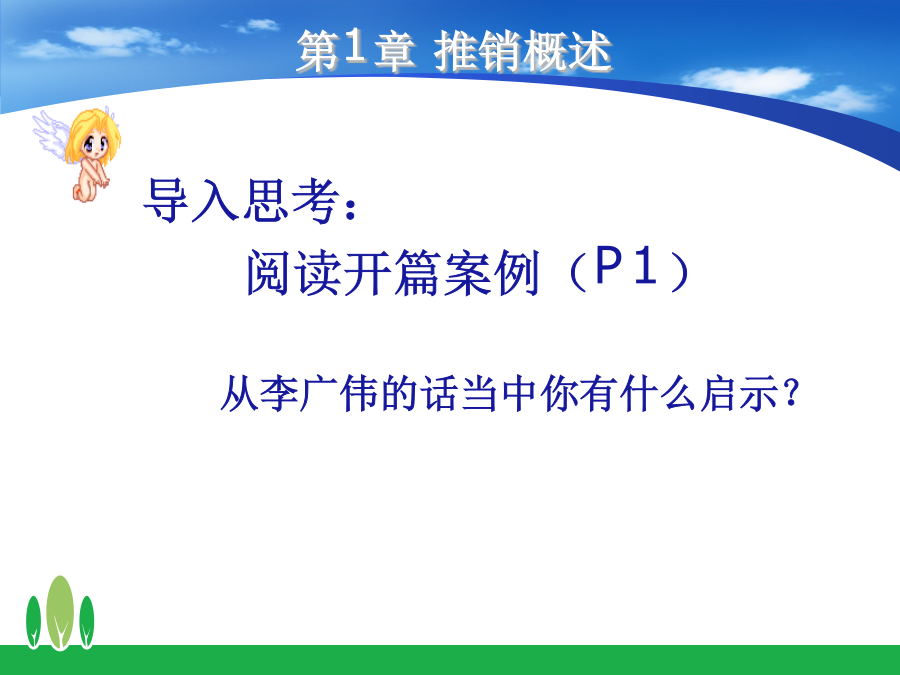 第1章 推销概述

导入思考：

阅读开篇案例（P1）

从李广伟的话当中你有什么启示？